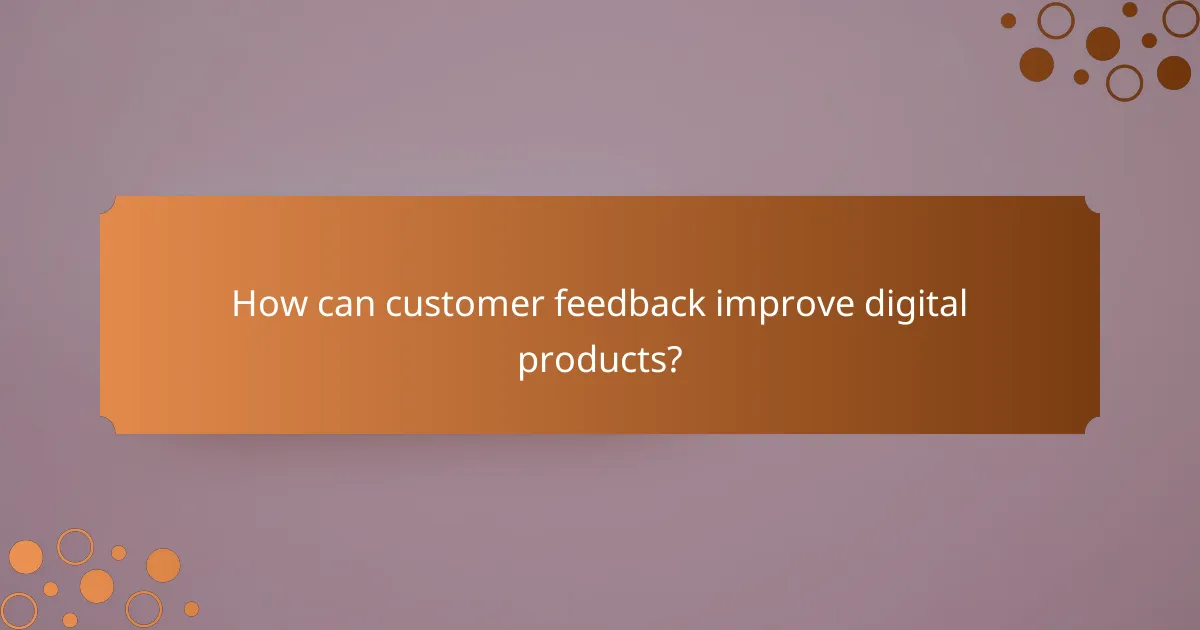 How can customer feedback improve digital products?